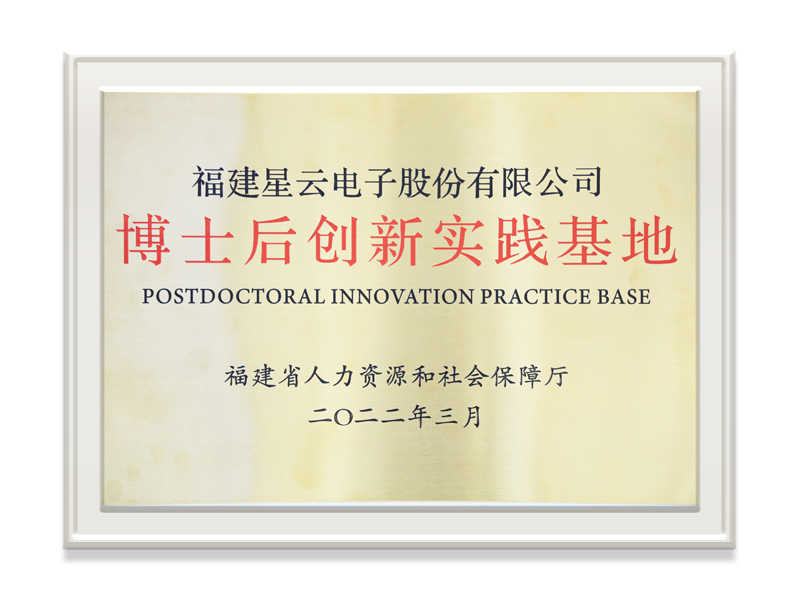 福建星云电子股份有限公司
博士后创新实践基地
POSTDOCTORAL INNOVATION PRACTICE BASE

福建省人力资源和社会保障厅
二〇二二年三月